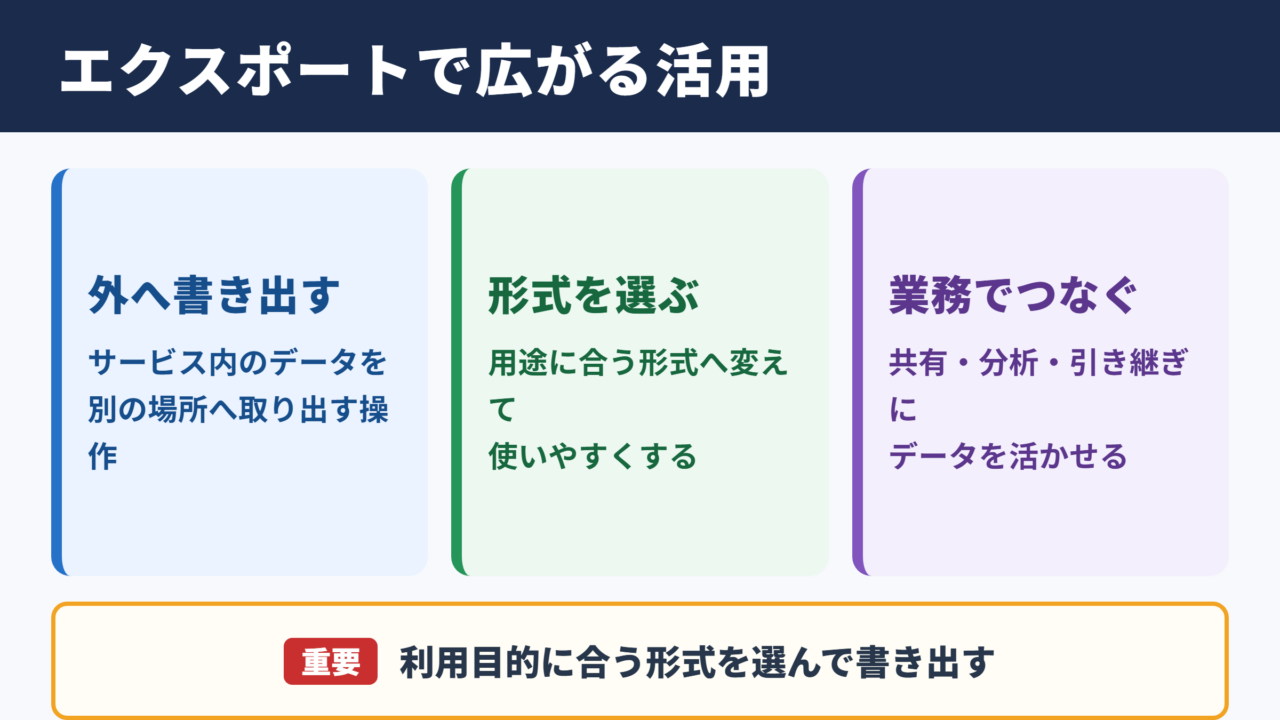 エクスポートで広がる活用

外へ書き出す

サービス内のデータを別の場所へ取り出す操作

形式を選ぶ

用途に合う形式へ変えて
使いやすくする

業務でつなぐ

共有・分析・引き継ぎに
データを活かせる

重要 利用目的に合う形式を選んで書き出す